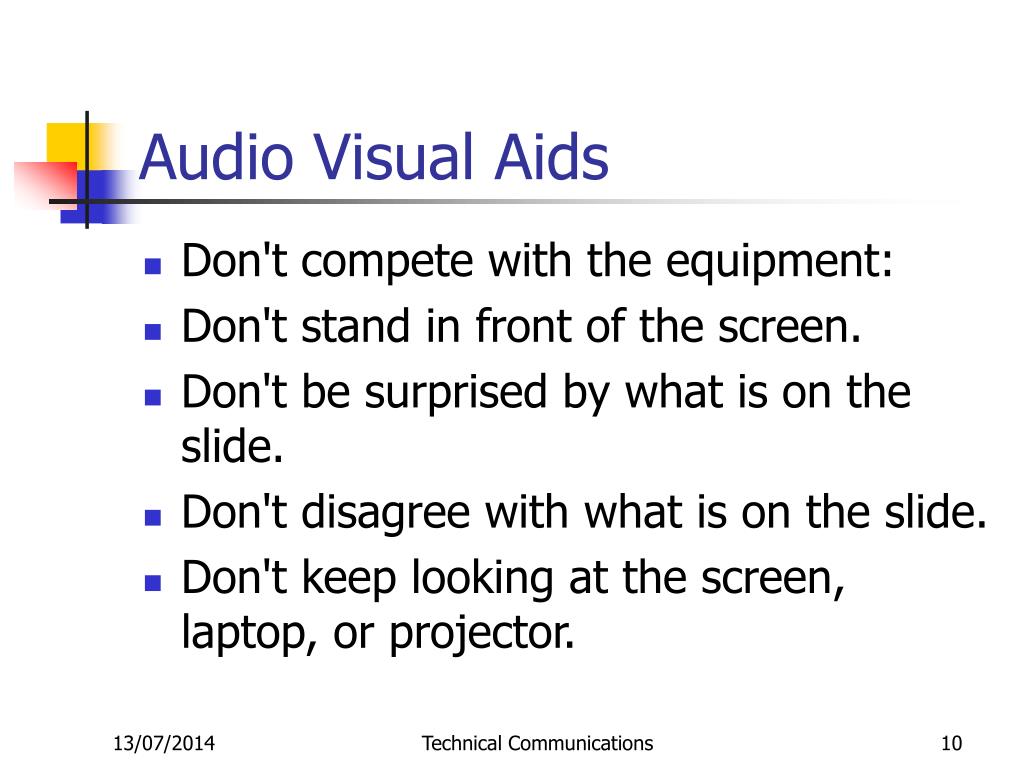 Audio Visual Aids

- Don't compete with the equipment:
- Don't stand in front of the screen.
- Don't be surprised by what is on the slide.
- Don't disagree with what is on the slide.
- Don't keep looking at the screen, laptop, or projector.

13/07/2014 Technical Communications 10